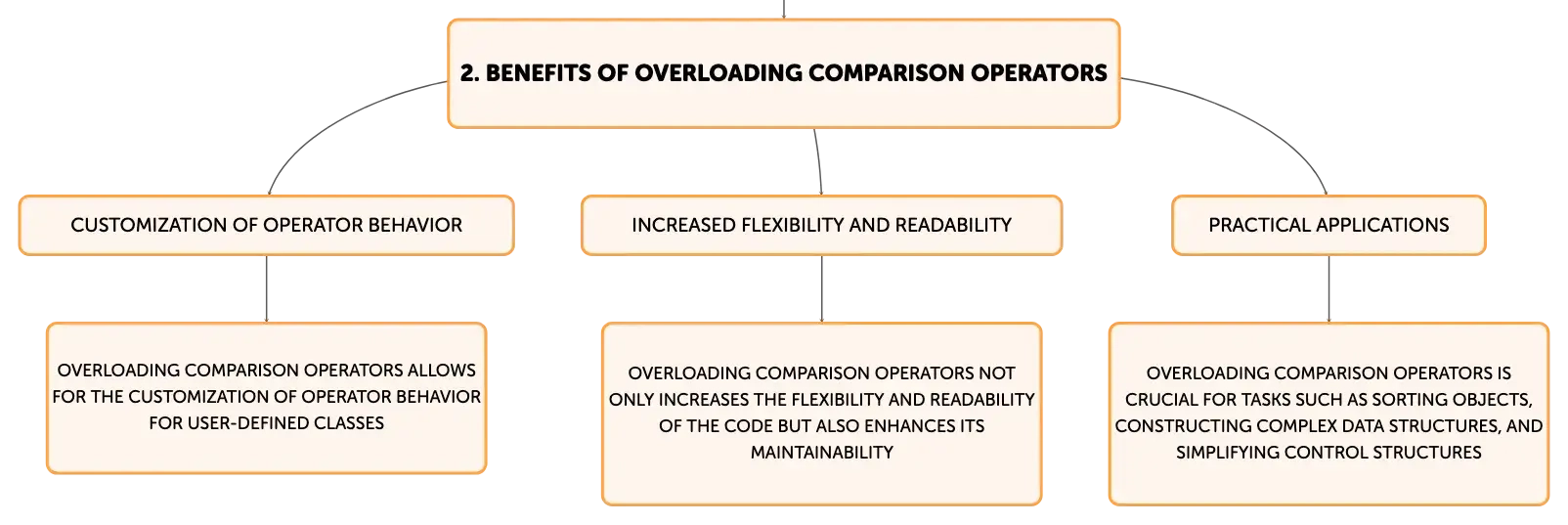 2. BENEFITS OF OVERLOADING COMPARISON OPERATORS

CUSTOMIZATION OF OPERATOR BEHAVIOR

OVERLOADING COMPARISON OPERATORS ALLOWS FOR THE CUSTOMIZATION OF OPERATOR BEHAVIOR FOR USER-DEFINED CLASSES

INCREASED FLEXIBILITY AND READABILITY

OVERLOADING COMPARISON OPERATORS NOT ONLY INCREASES THE FLEXIBILITY AND READABILITY OF THE CODE BUT ALSO ENHANCES ITS MAINTAINABILITY

PRACTICAL APPLICATIONS

OVERLOADING COMPARISON OPERATORS IS CRUCIAL FOR TASKS SUCH AS SORTING OBJECTS, CONSTRUCTING COMPLEX DATA STRUCTURES, AND SIMPLIFYING CONTROL STRUCTURES